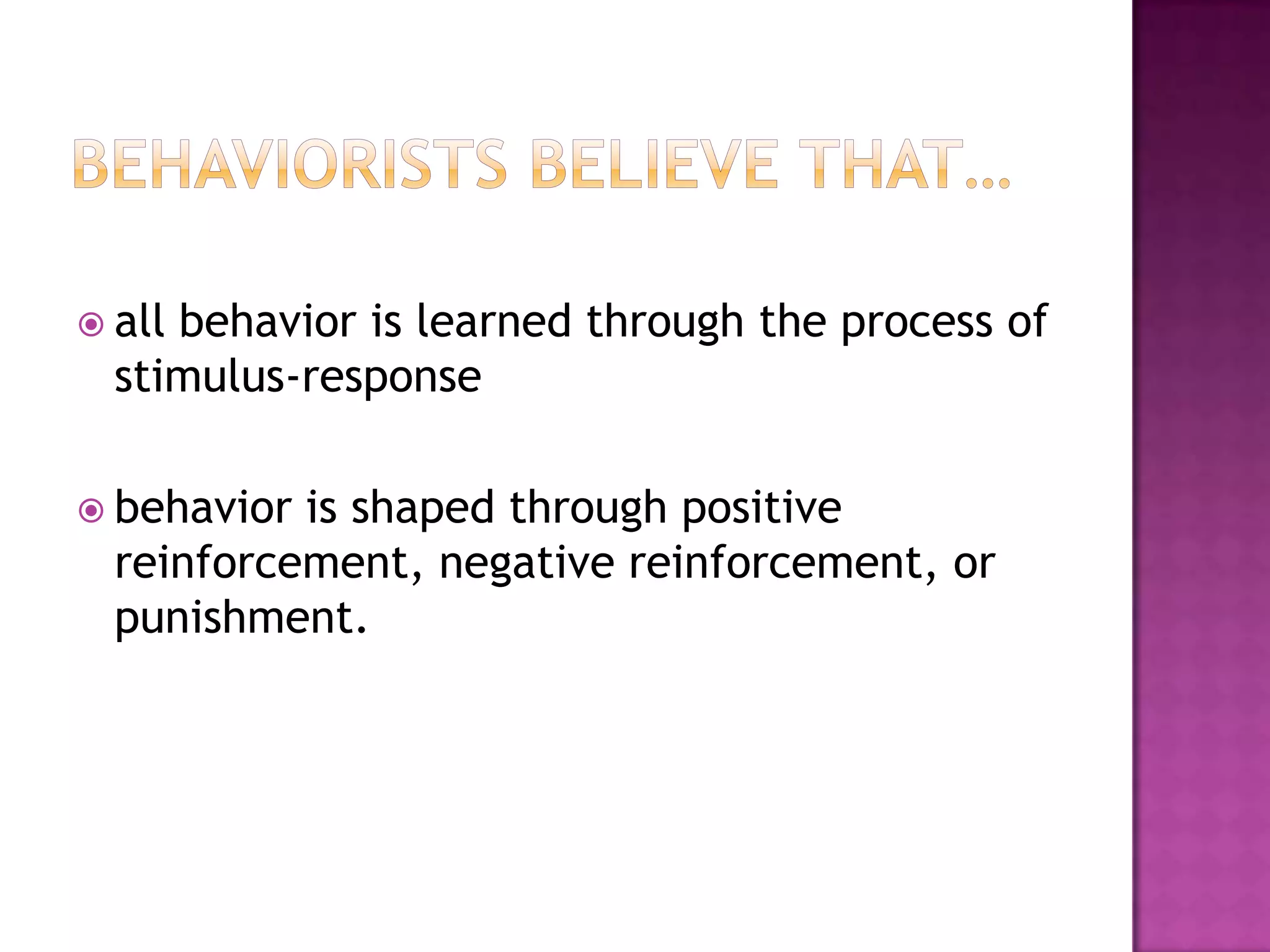 BEHAVIORISTS BELIEVE THAT…

all behavior is learned through the process of stimulus-response

behavior is shaped through positive reinforcement, negative reinforcement, or punishment.